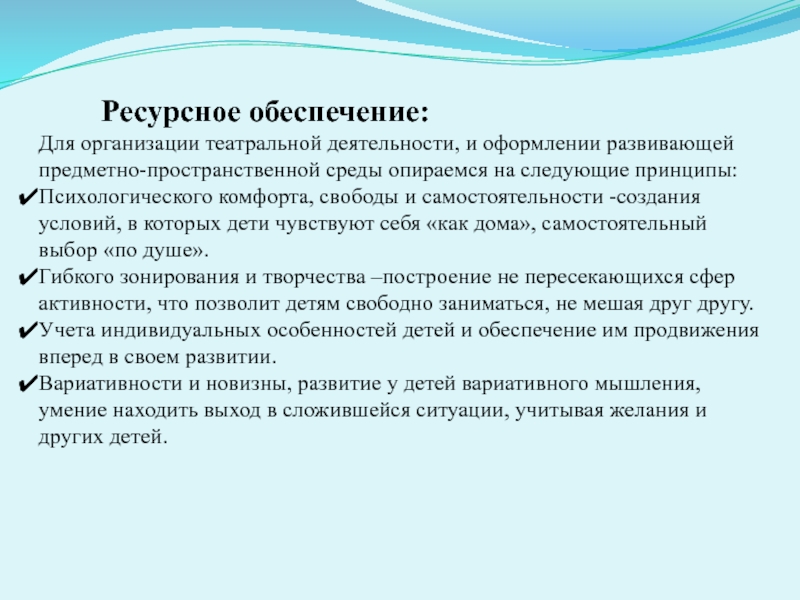 Ресурсное обеспечение:

Для организации театральной деятельности, и оформлении развивающей предметно-пространственной среды опираемся на следующие принципы:

✔Психологического комфорта, свободы и самостоятельности -создания условий, в которых дети чувствуют себя «как дома», самостоятельный выбор «по душе».

✔Гибкого зонирования и творчества –построение не пересекающихся сфер активности, что позволит детям свободно заниматься, не мешая друг другу.

✔Учета индивидуальных особенностей детей и обеспечение им продвижения вперед в своем развитии.

✔Вариативности и новизны, развитие у детей вариативного мышления, умение находить выход в сложившейся ситуации, учитывая желания и других детей.